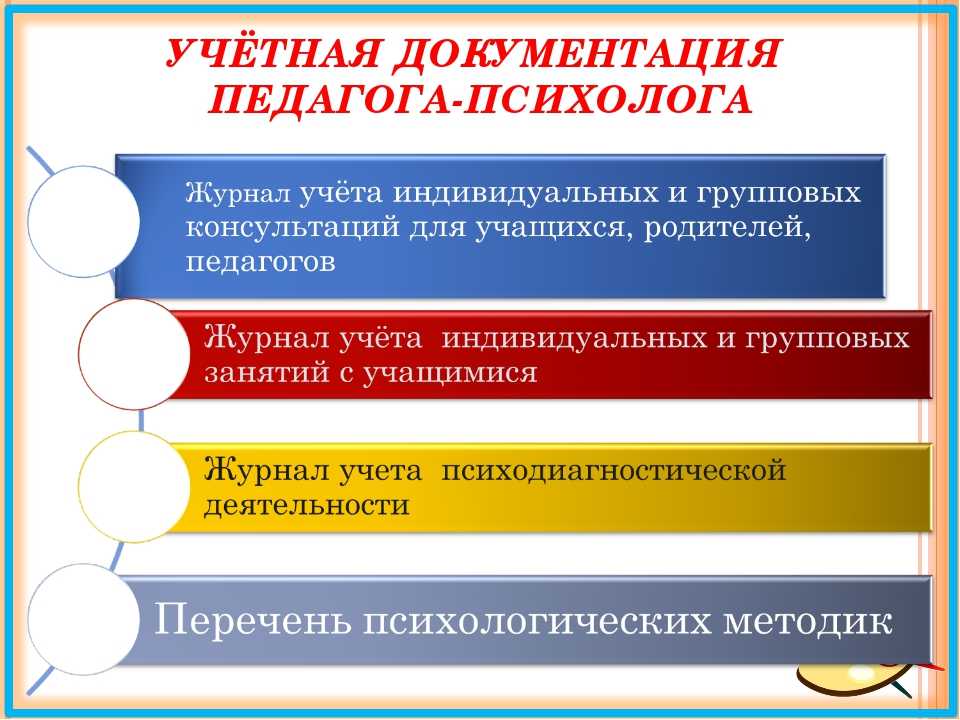 УЧЁТНАЯ ДОКУМЕНТАЦИЯ ПЕДАГОГА-ПСИХОЛОГА

Журнал учёта индивидуальных и групповых консультаций для учащихся, родителей, педагогов

Журнал учёта индивидуальных и групповых занятий с учащимися

Журнал учета психодиагностической деятельности

Перечень психологических методик